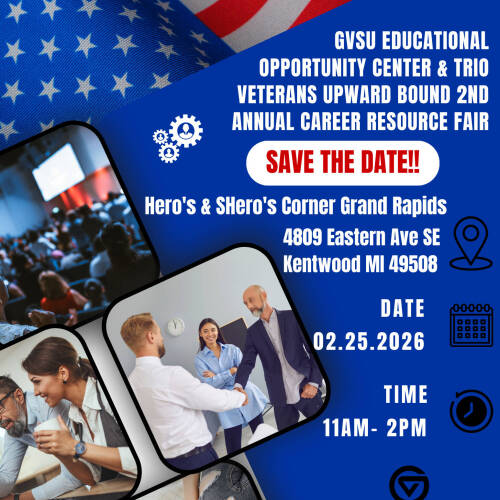 GVSU EDUCATIONAL OPPORTUNITY CENTER & TRIO VETERANS UPWARD BOUND 2ND ANNUAL CAREER RESOURCE FAIR

SAVE THE DATE!!

Hero's & SHero's Corner Grand Rapids

4809 Eastern Ave SE
Kentwood MI 49508

DATE
02.25.2026

TIME
11AM- 2PM